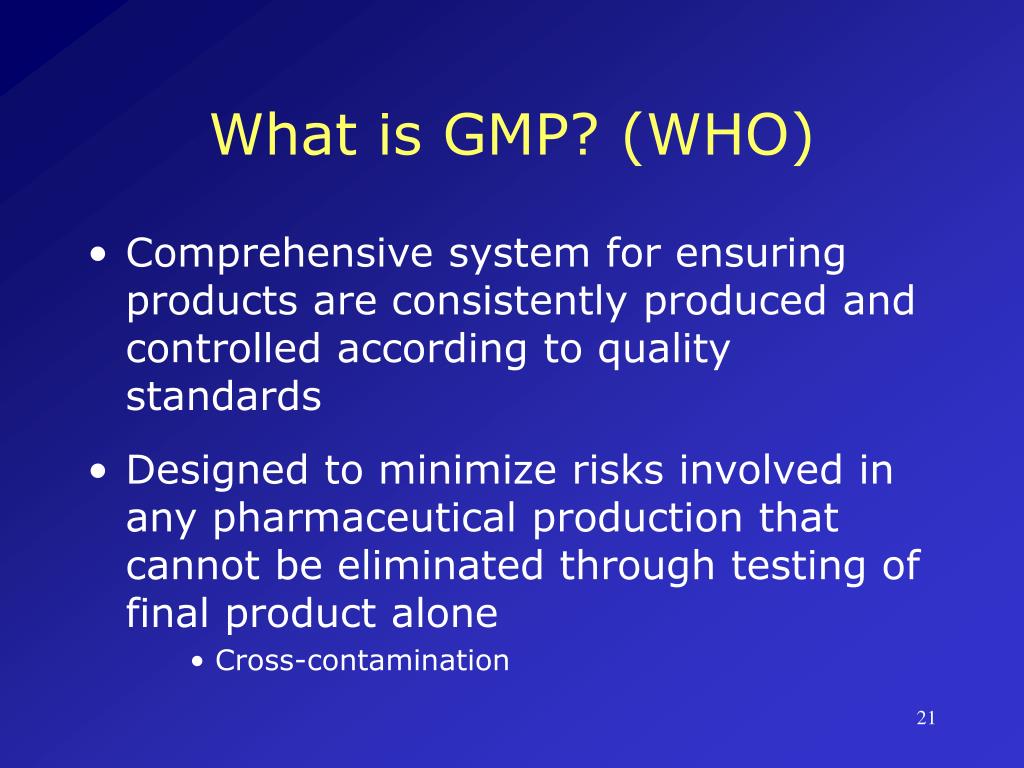 What is GMP? (WHO)

• Comprehensive system for ensuring products are consistently produced and controlled according to quality standards

• Designed to minimize risks involved in any pharmaceutical production that cannot be eliminated through testing of final product alone
  • Cross-contamination

21